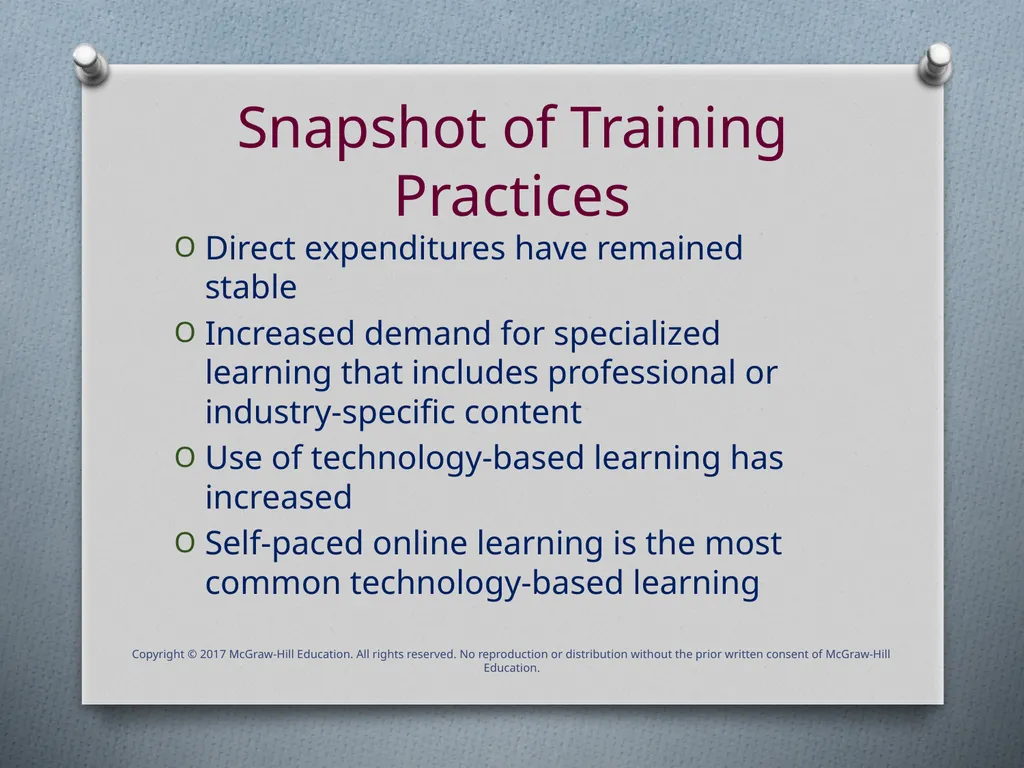 Snapshot of Training Practices

O Direct expenditures have remained stable
O Increased demand for specialized learning that includes professional or industry-specific content
O Use of technology-based learning has increased
O Self-paced online learning is the most common technology-based learning

Copyright © 2017 McGraw-Hill Education. All rights reserved. No reproduction or distribution without the prior written consent of McGraw-Hill Education.